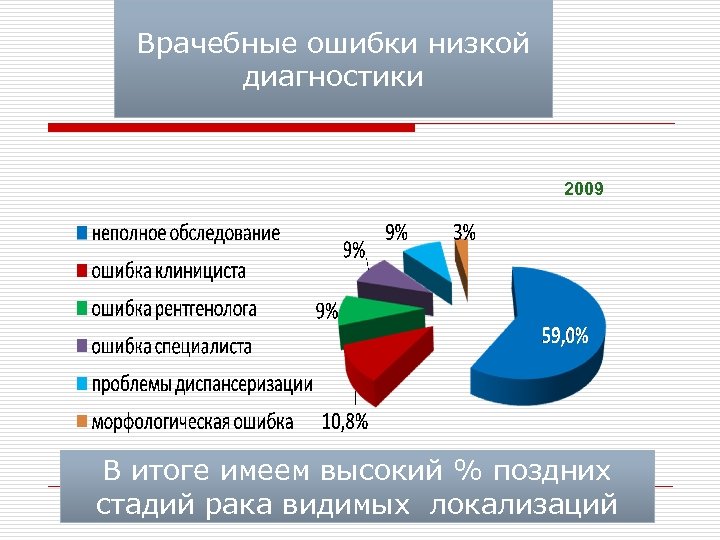 Врачебные ошибки низкой диагностики

2009

неполное обследование
ошибка клинициста
ошибка рентгенолога
ошибка специалиста
проблемы диспансеризации
морфологическая ошибка

9%
3%
9%
9%
59,0%
10,8%

В итоге имеем высокий % поздних стадий рака видимых локализаций